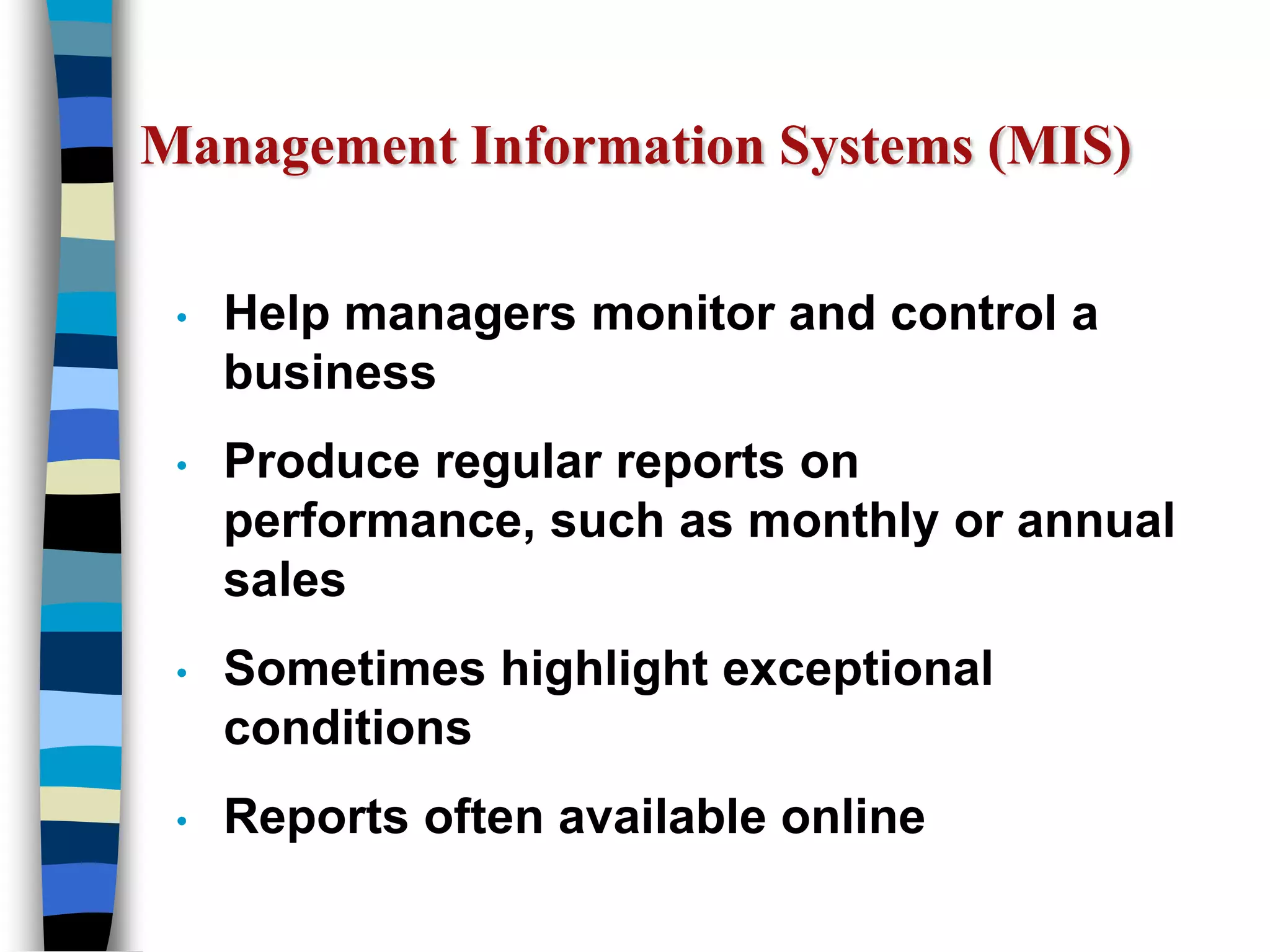 Management Information Systems (MIS)

• Help managers monitor and control a business

• Produce regular reports on performance, such as monthly or annual sales

• Sometimes highlight exceptional conditions

• Reports often available online